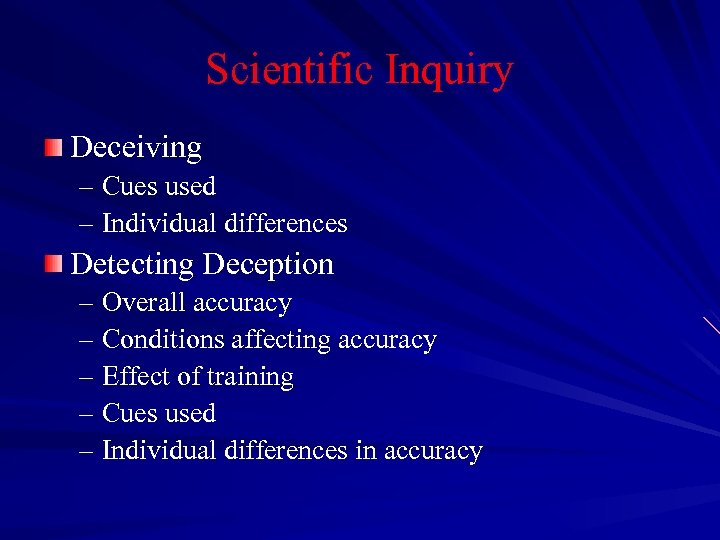 Scientific Inquiry

Deceiving
– Cues used
– Individual differences

Detecting Deception
– Overall accuracy
– Conditions affecting accuracy
– Effect of training
– Cues used
– Individual differences in accuracy